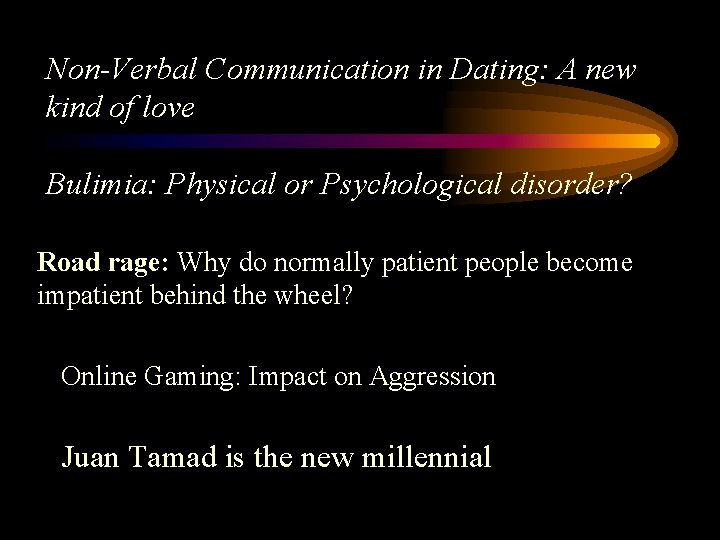 Non-Verbal Communication in Dating: A new kind of love

Bulimia: Physical or Psychological disorder?

Road rage: Why do normally patient people become impatient behind the wheel?

Online Gaming: Impact on Aggression

Juan Tamad is the new millennial